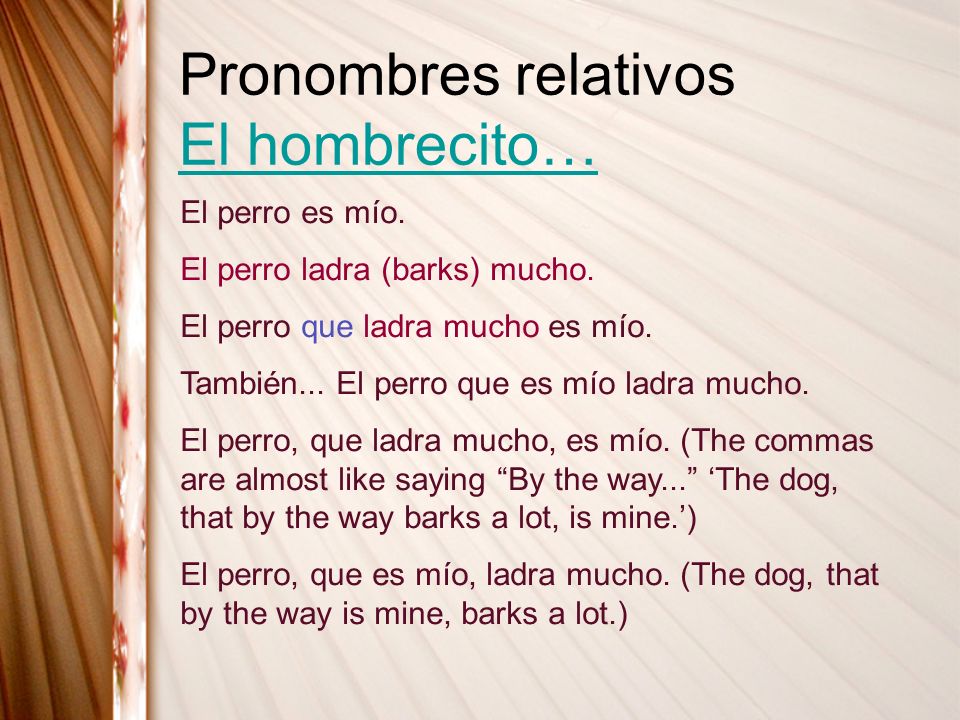 Pronombres relativos
El hombrecito…

El perro es mío.

El perro ladra (barks) mucho.

El perro que ladra mucho es mío.

También... El perro que es mío ladra mucho.

El perro, que ladra mucho, es mío. (The commas are almost like saying “By the way...” ‘The dog, that by the way barks a lot, is mine.’)

El perro, que es mío, ladra mucho. (The dog, that by the way is mine, barks a lot.)